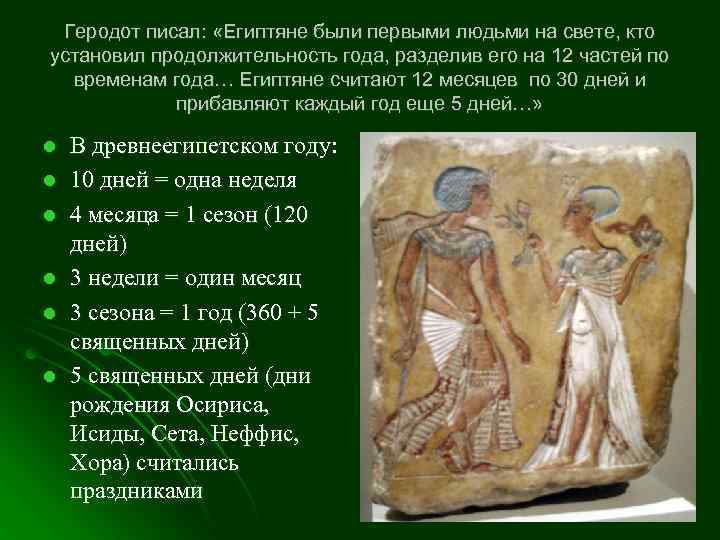 Геродот писал: «Египтяне были первыми людьми на свете, кто установил продолжительность года, разделив его на 12 частей по временам года… Египтяне считают 12 месяцев по 30 дней и прибавляют каждый год еще 5 дней…»

- В древнеегипетском году:
- 10 дней = одна неделя
- 4 месяца = 1 сезон (120 дней)
- 3 недели = один месяц
- 3 сезона = 1 год (360 + 5 священных дней)
- 5 священных дней (дни рождения Осириса, Исиды, Сета, Неффис, Хора) считались праздниками